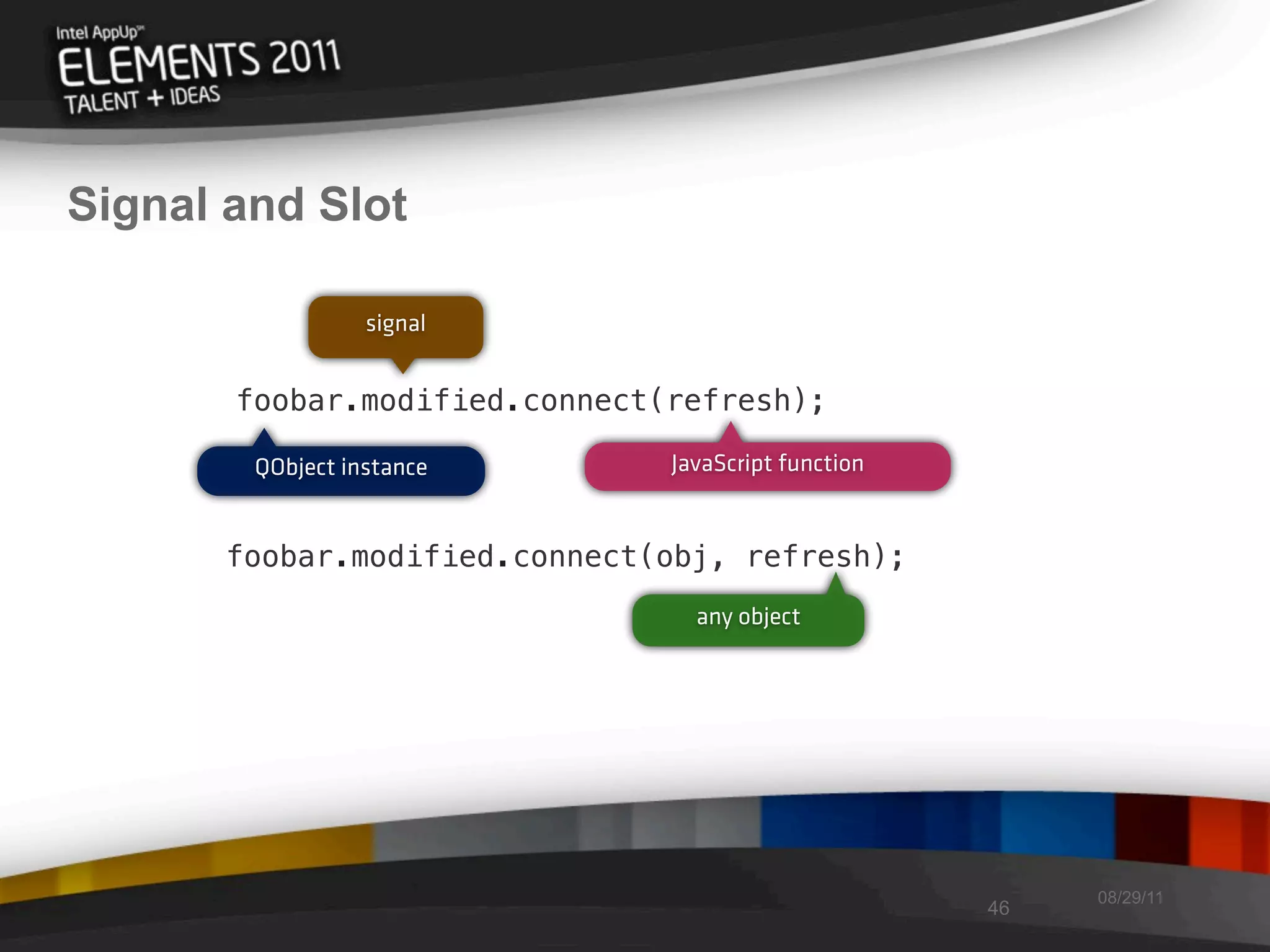 Intel AppUp℠
ELEMENTS 2011
TALENT + IDEAS

Signal and Slot

signal

foobar.modified.connect(refresh);

QObject instance

JavaScript function

foobar.modified.connect(obj, refresh);

any object

46

08/29/11